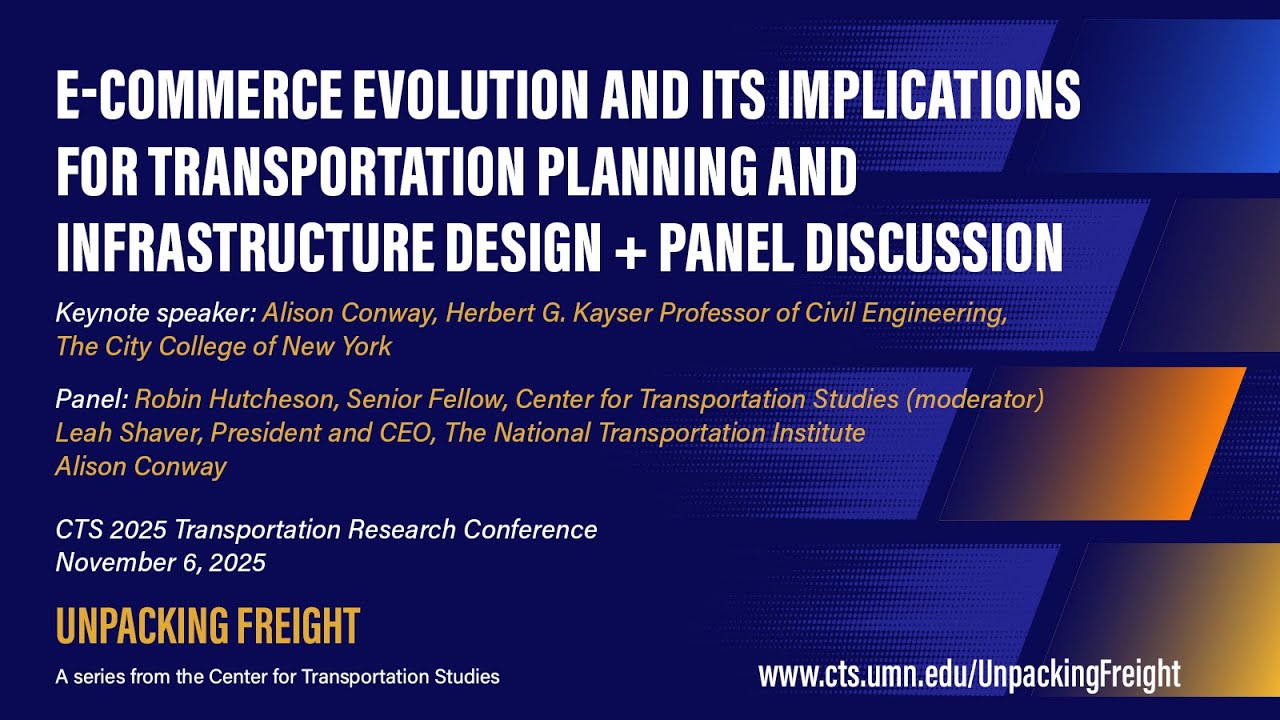 E-COMMERCE EVOLUTION AND ITS IMPLICATIONS FOR TRANSPORTATION PLANNING AND INFRASTRUCTURE DESIGN + PANEL DISCUSSION

Keynote speaker: Alison Conway, Herbert G. Kayser Professor of Civil Engineering, The City College of New York

Panel: Robin Hutcheson, Senior Fellow, Center for Transportation Studies (moderator)
Leah Shaver, President and CEO, The National Transportation Institute
Alison Conway

CTS 2025 Transportation Research Conference
November 6, 2025

UNPACKING FREIGHT

A series from the Center for Transportation Studies

www.cts.umn.edu/UnpackingFreight